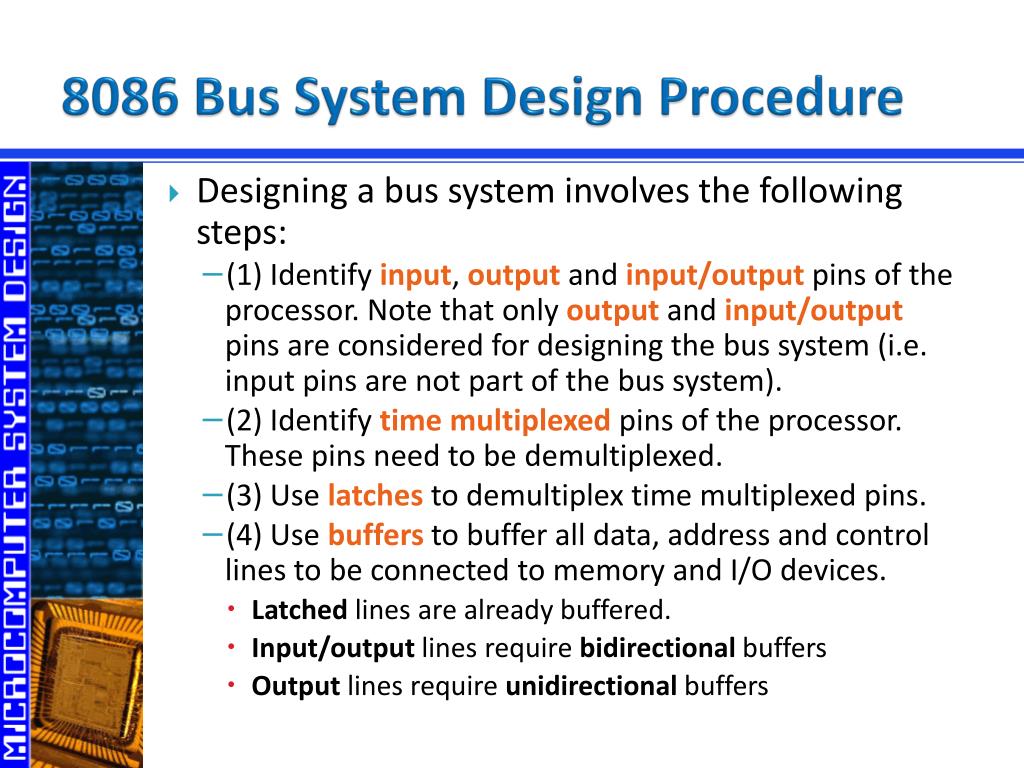 8086 Bus System Design Procedure

MICROCOMPUTER SYSTEM DESIGN

Designing a bus system involves the following steps:

– (1) Identify input, output and input/output pins of the processor. Note that only output and input/output pins are considered for designing the bus system (i.e. input pins are not part of the bus system).

– (2) Identify time multiplexed pins of the processor. These pins need to be demultiplexed.

– (3) Use latches to demultiplex time multiplexed pins.

– (4) Use buffers to buffer all data, address and control lines to be connected to memory and I/O devices.

• Latched lines are already buffered.

• Input/output lines require bidirectional buffers

• Output lines require unidirectional buffers